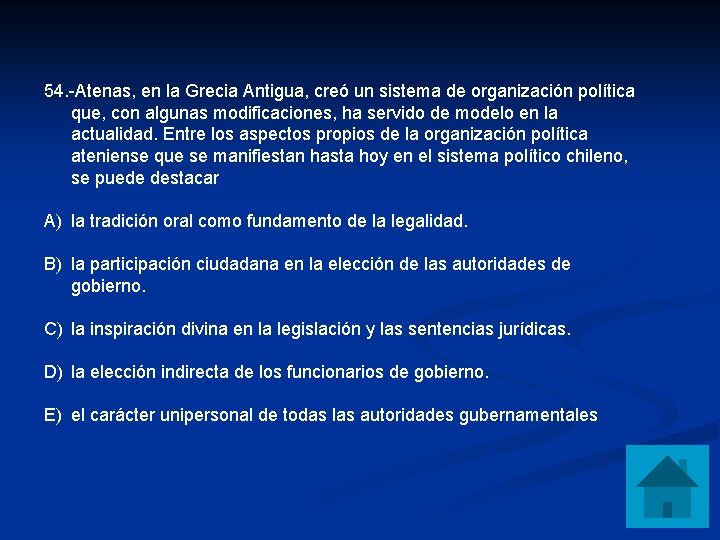 54.-Atenas, en la Grecia Antigua, creó un sistema de organización política que, con algunas modificaciones, ha servido de modelo en la actualidad. Entre los aspectos propios de la organización política ateniense que se manifiestan hasta hoy en el sistema político chileno, se puede destacar

A) la tradición oral como fundamento de la legalidad.

B) la participación ciudadana en la elección de las autoridades de gobierno.

C) la inspiración divina en la legislación y las sentencias jurídicas.

D) la elección indirecta de los funcionarios de gobierno.

E) el carácter unipersonal de todas las autoridades gubernamentales